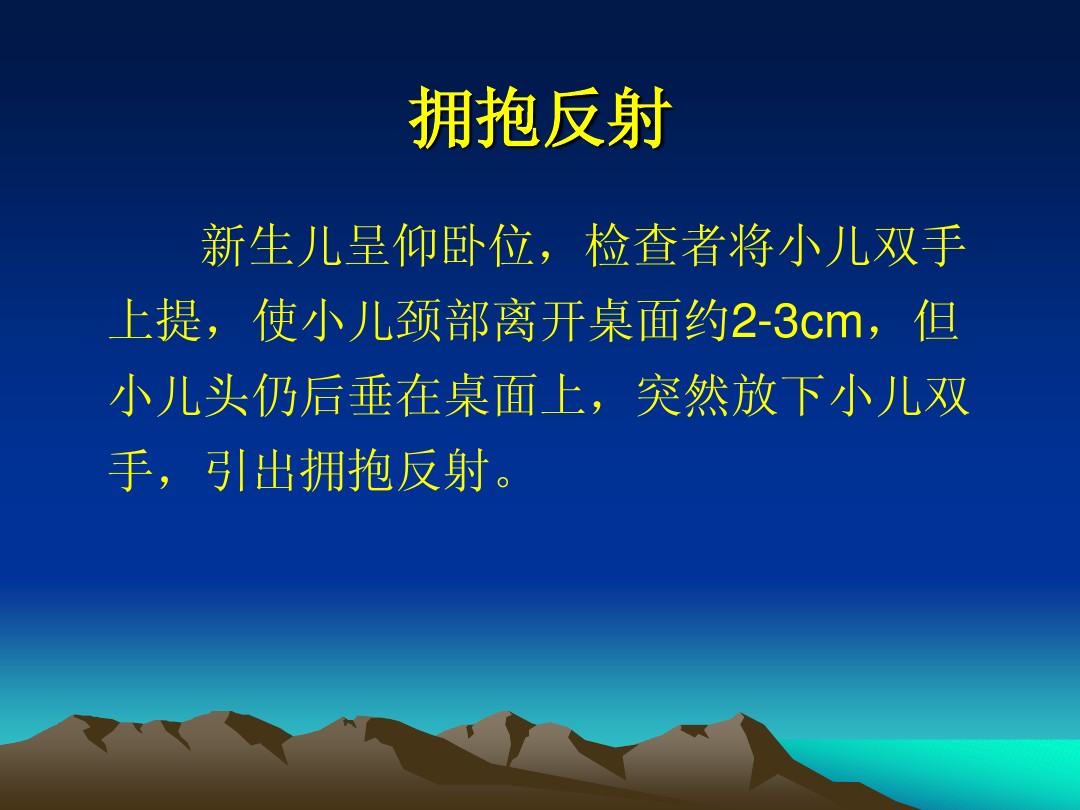 拥抱反射

新生儿呈仰卧位，检查者将小儿双手上提，使小儿颈部离开桌面约2-3cm，但小儿头仍后垂在桌面上，突然放下小儿双手，引出拥抱反射。